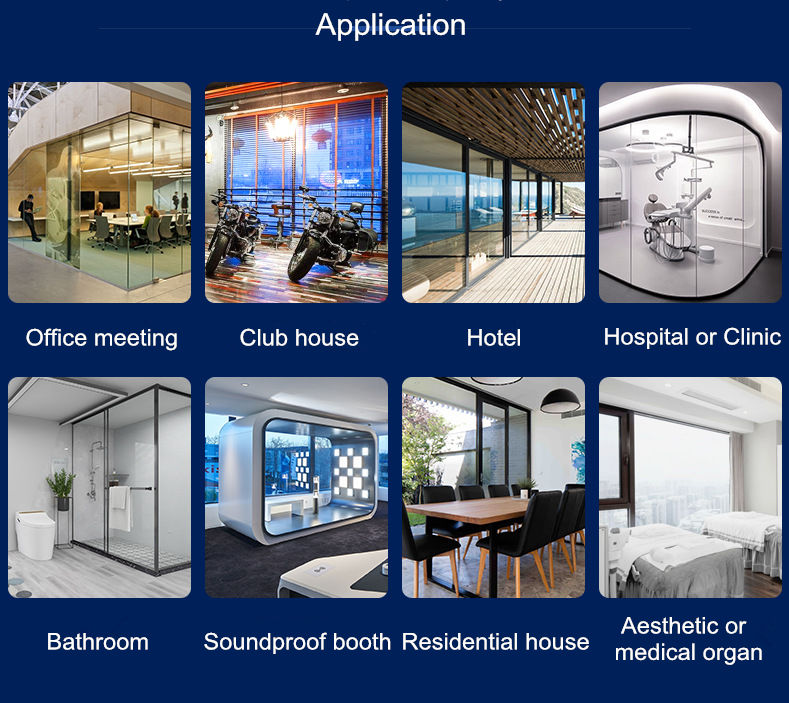 Application

Office meeting

Club house

Hotel

Hospital or Clinic

Bathroom

Soundproof booth

Residential house

Aesthetic or medical organ